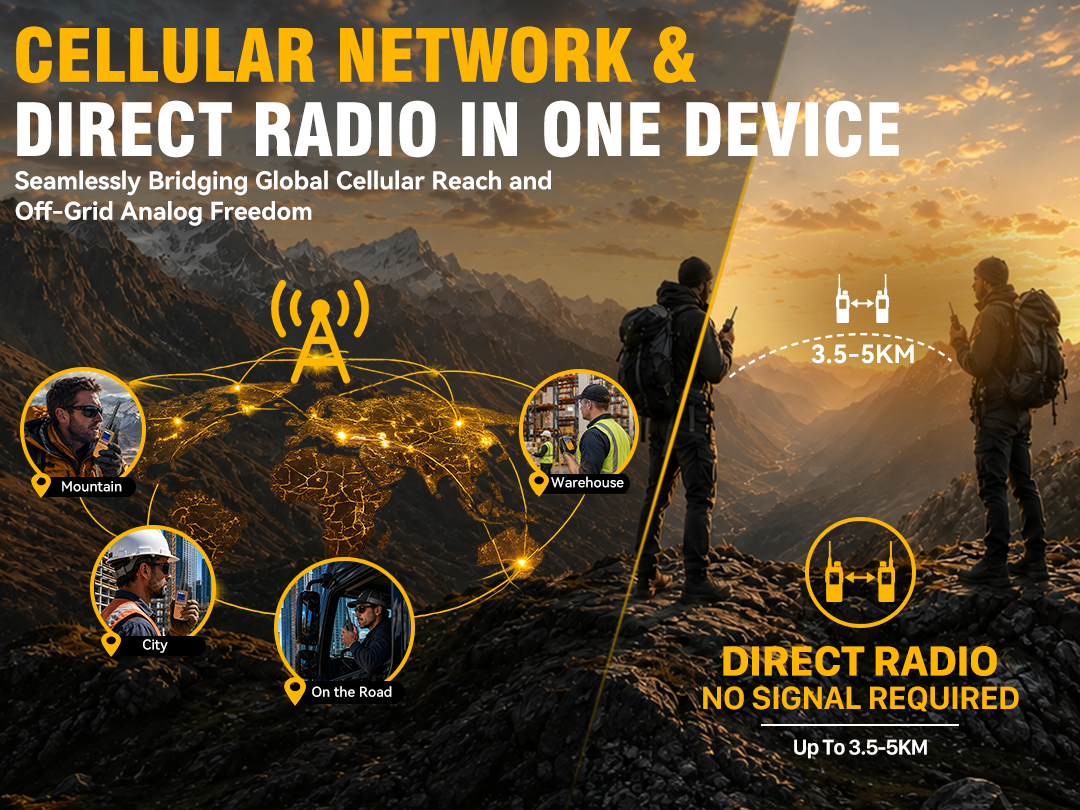 CELLULAR NETWORK &
DIRECT RADIO IN ONE DEVICE

Seamlessly Bridging Global Cellular Reach and Off-Grid Analog Freedom

Mountain

Warehouse

City

On the Road

3.5-5KM

DIRECT RADIO
NO SIGNAL REQUIRED

Up To 3.5-5KM